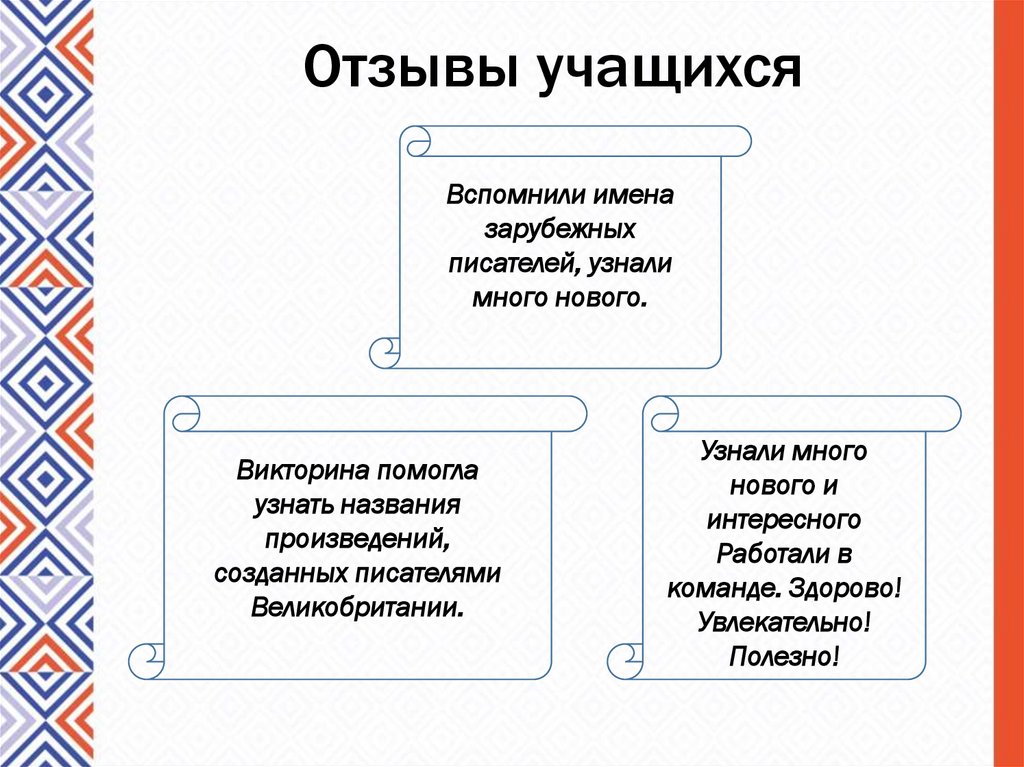 Отзывы учащихся

Вспомнили имена зарубежных писателей, узнали много нового.

Викторина помогла узнать названия произведений, созданных писателями Великобритании.

Узнали много нового и интересного Работали в команде. Здорово! Увлекательно! Полезно!